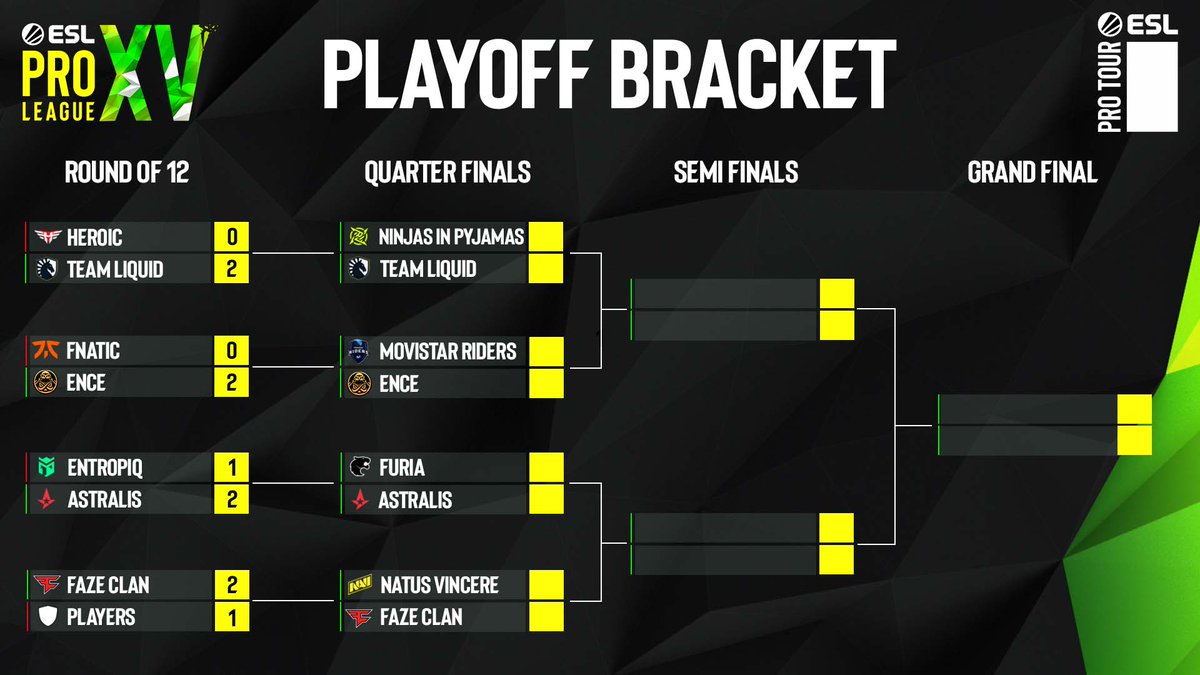 ESL PRO LEAGUE XV

PLAYOFF BRACKET

ESL PRO TOUR

ROUND OF 12

HEROIC 0
TEAM LIQUID 2

FNATIC 0
ENCE 2

ENTROPIQ 1
ASTRALIS 2

FAZE CLAN 2
PLAYERS 1

QUARTER FINALS

NINJAS IN PYJAMAS
TEAM LIQUID

MOVISTAR RIDERS
ENCE

FURIA
ASTRALIS

NATUS VINCERE
FAZE CLAN

SEMI FINALS

GRAND FINAL